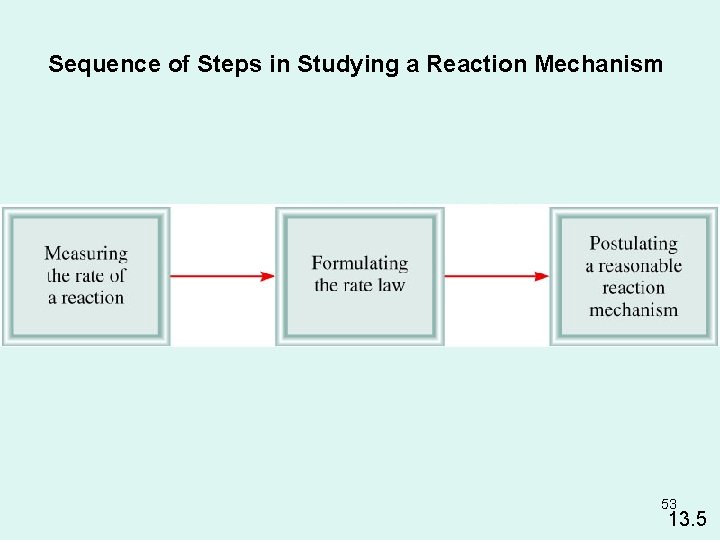 Sequence of Steps in Studying a Reaction Mechanism

Measuring the rate of a reaction

Formulating the rate law

Postulating a reasonable reaction mechanism

53

13.5